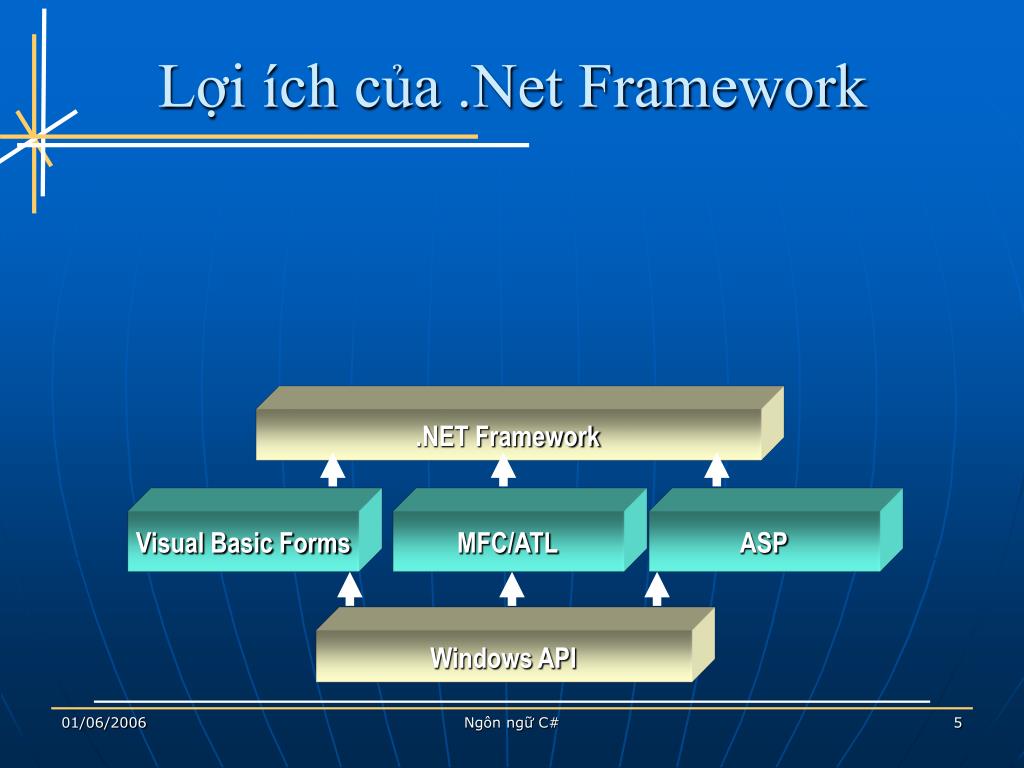 Lợi ích của .Net Framework

.NET Framework

Visual Basic Forms

MFC/ATL

ASP

Windows API

01/06/2006

Ngôn ngữ C#

5